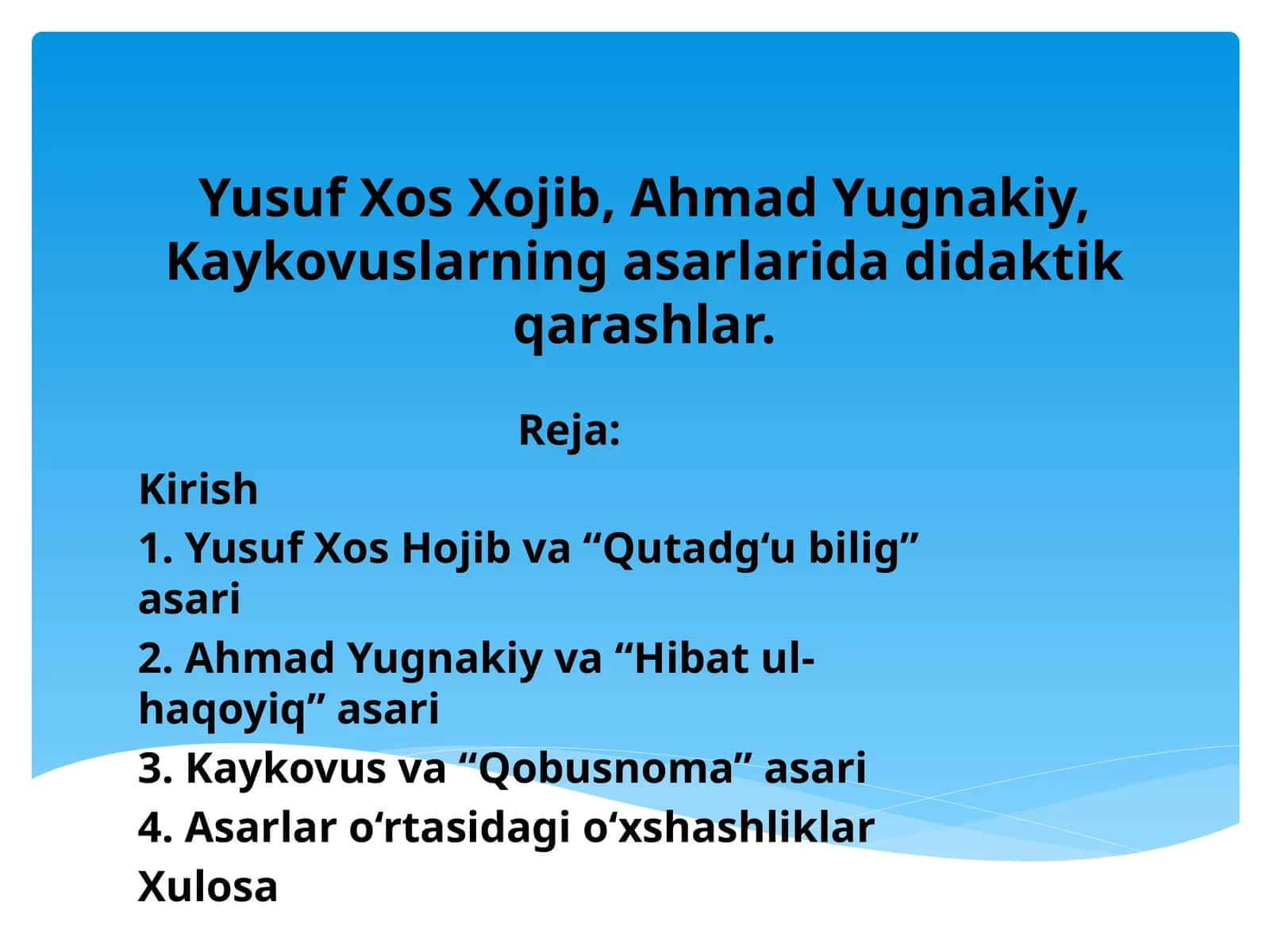 Yusuf Xos Xojib, Ahmad Yugnakiy, Kaykovuslarning asarlarida didaktik qarashlar.

Reja:

Kirish

1. Yusuf Xos Hojib va “Qutadg‘u bilig” asari

2. Ahmad Yugnakiy va “Hibat ul-haqoyiq” asari

3. Kaykovus va “Qobusnoma” asari

4. Asarlar o‘rtasidagi o‘xshashliklar

Xulosa